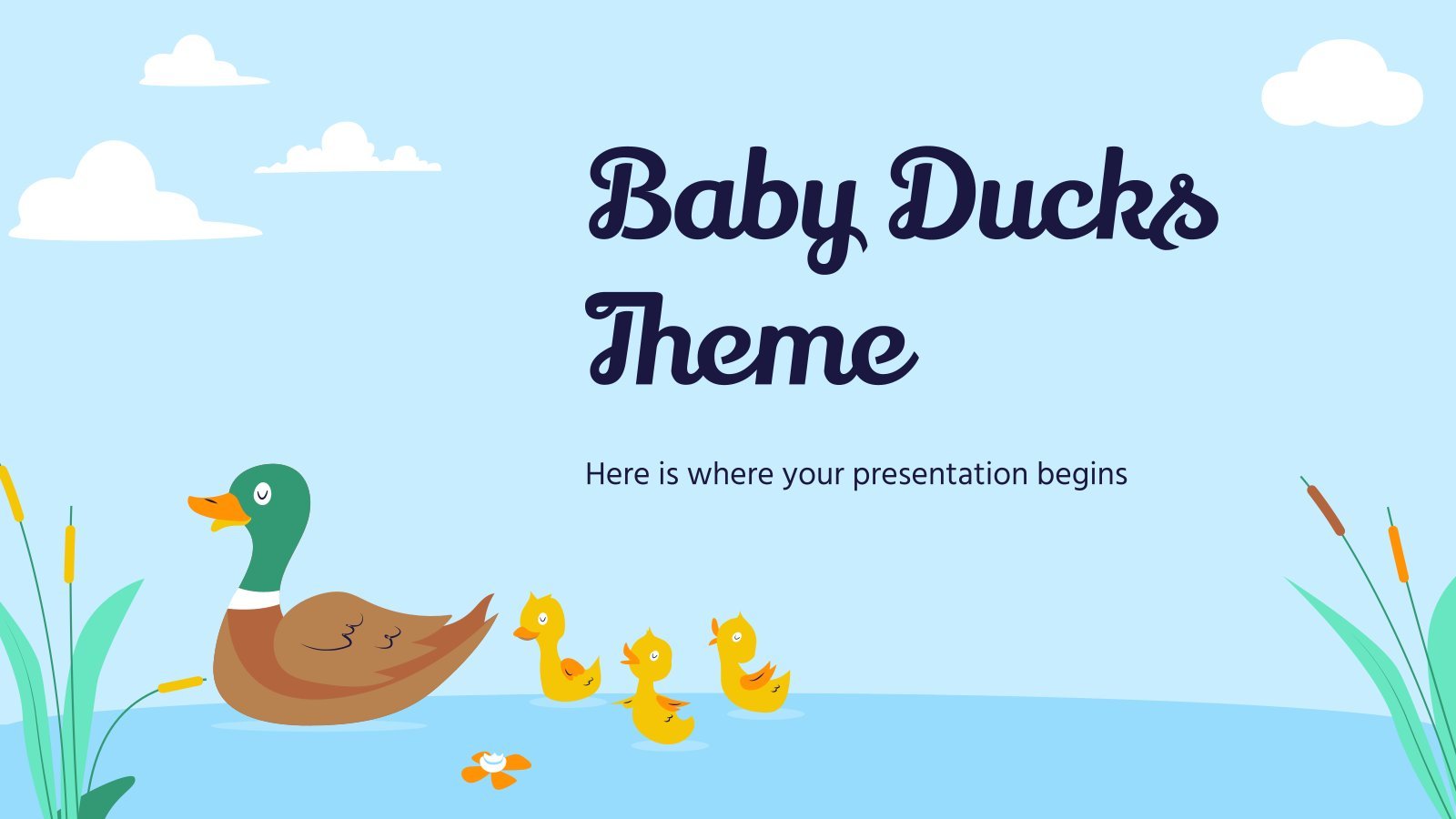 Baby Ducks Theme

Here is where your presentation begins